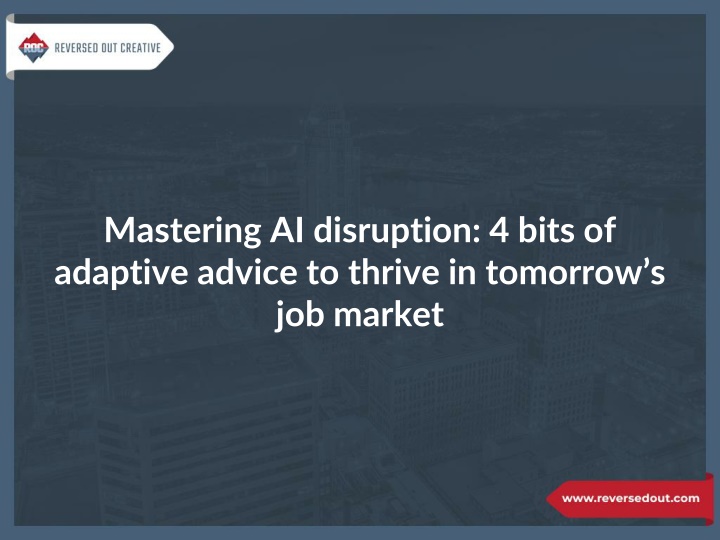 ROC REVERSED OUT CREATIVE

Mastering AI disruption: 4 bits of adaptive advice to thrive in tomorrow's job market

www.reversedout.com